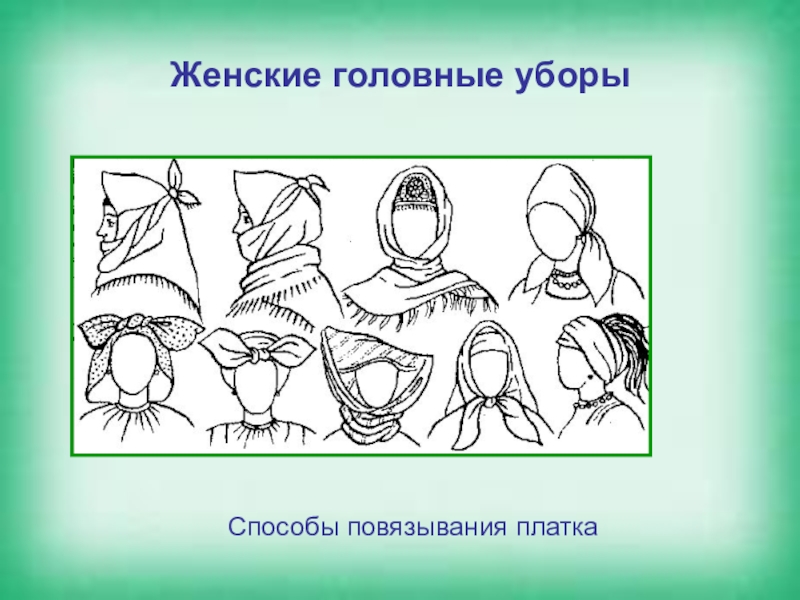 Женские головные уборы

Способы повязывания платка